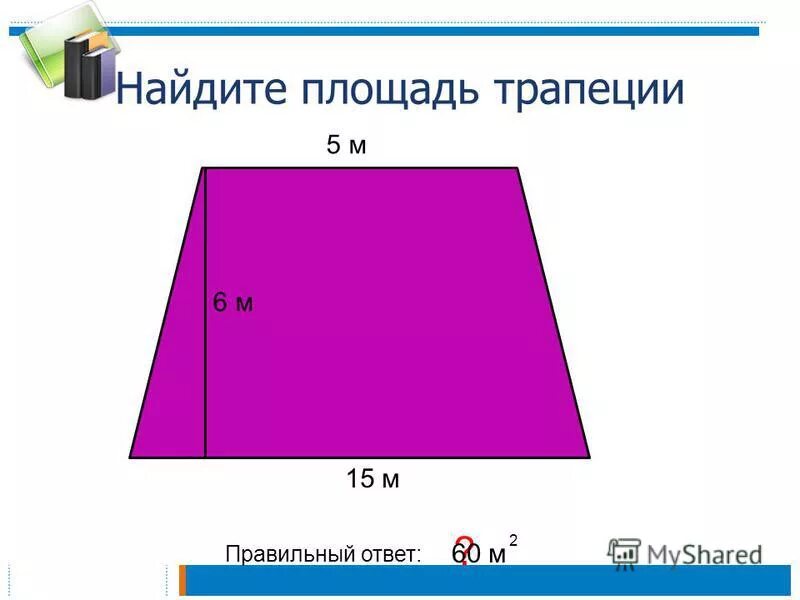 Найдите площадь трапеции

5 м

6 м

15 м

Правильный ответ: ? 60 м$^2$

MyShared